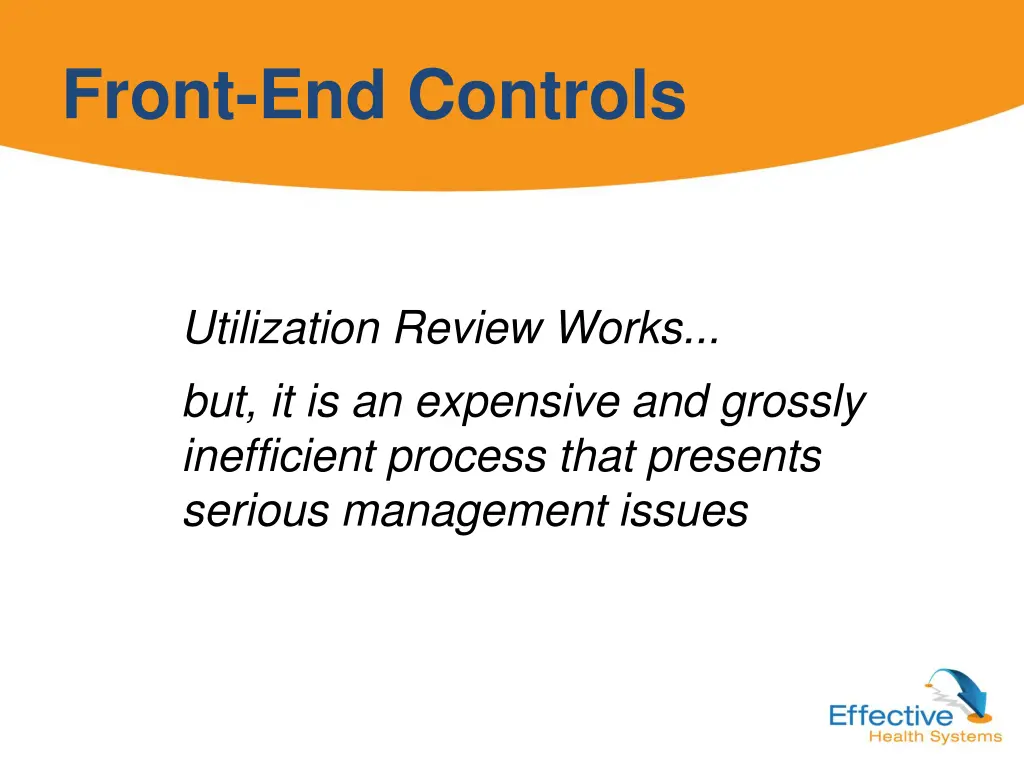 Front-End Controls

Utilization Review Works...

but, it is an expensive and grossly inefficient process that presents serious management issues

Effective
Health Systems